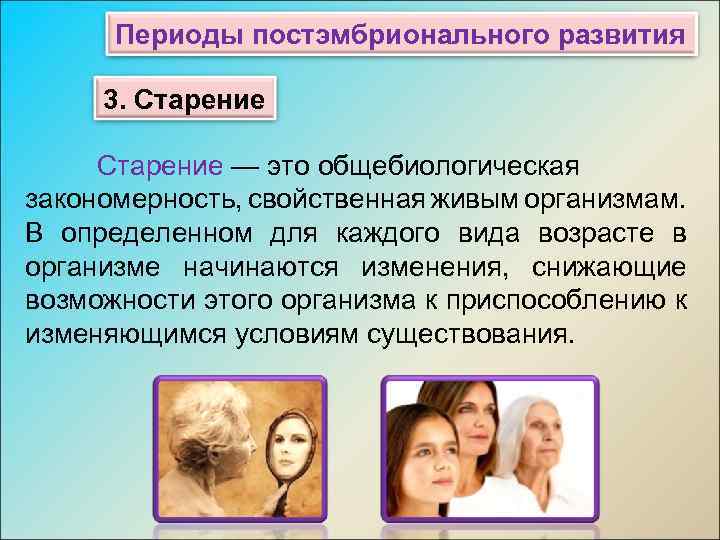 Периоды постэмбрионального развития

3. Старение

Старение — это общебиологическая закономерность, свойственная живым организмам. В определенном для каждого вида возрасте в организме начинаются изменения, снижающие возможности этого организма к приспособлению к изменяющимся условиям существования.